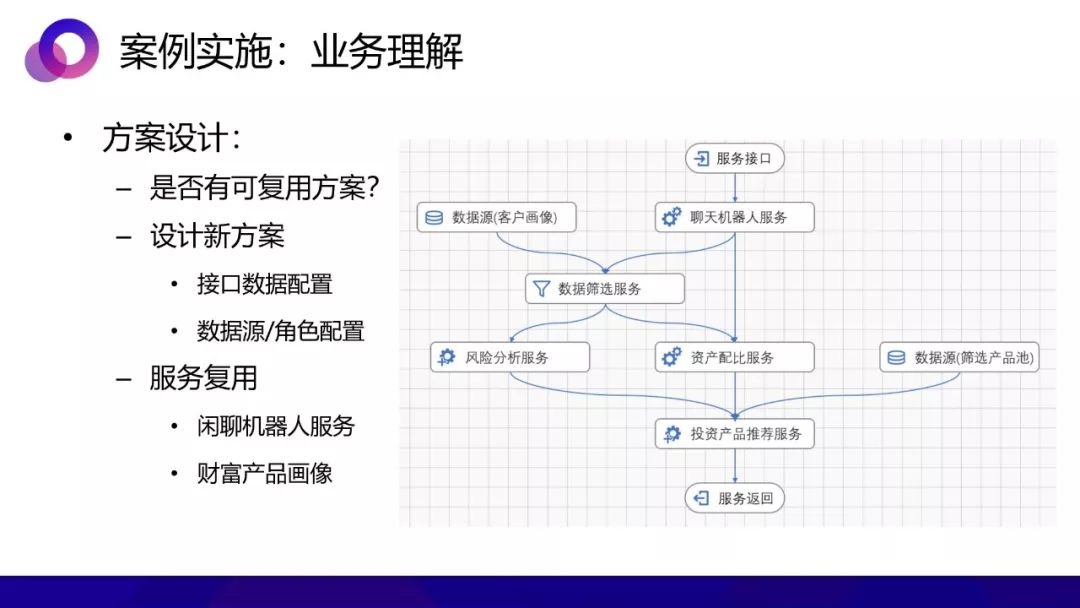 案例实施：业务理解

• 方案设计：
  – 是否有可复用方案?
  – 设计新方案
    • 接口数据配置
    • 数据源/角色配置
  – 服务复用
    • 闲聊机器人服务
    • 财富产品画像

服务接口
数据源(客户画像)
聊天机器人服务
数据筛选服务
风险分析服务
资产配比服务
数据源(筛选产品池)
投资产品推荐服务
服务返回